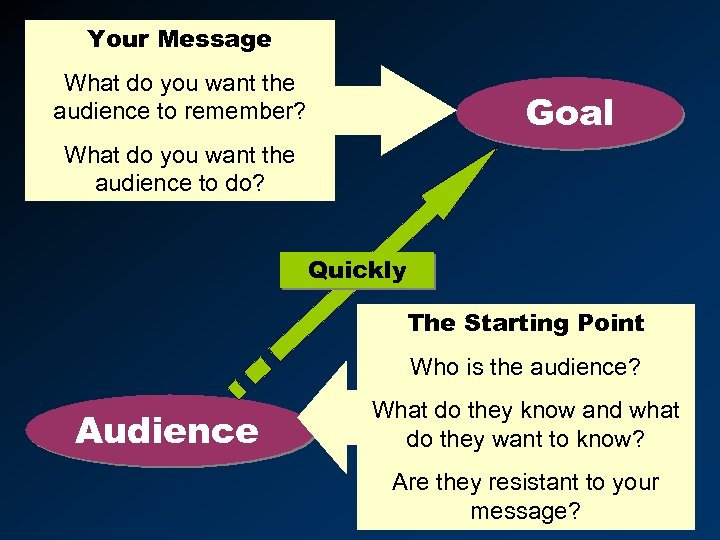 Your Message

What do you want the audience to remember?

What do you want the audience to do?

Goal

Quickly

The Starting Point

Who is the audience?

What do they know and what do they want to know?

Are they resistant to your message?

Audience